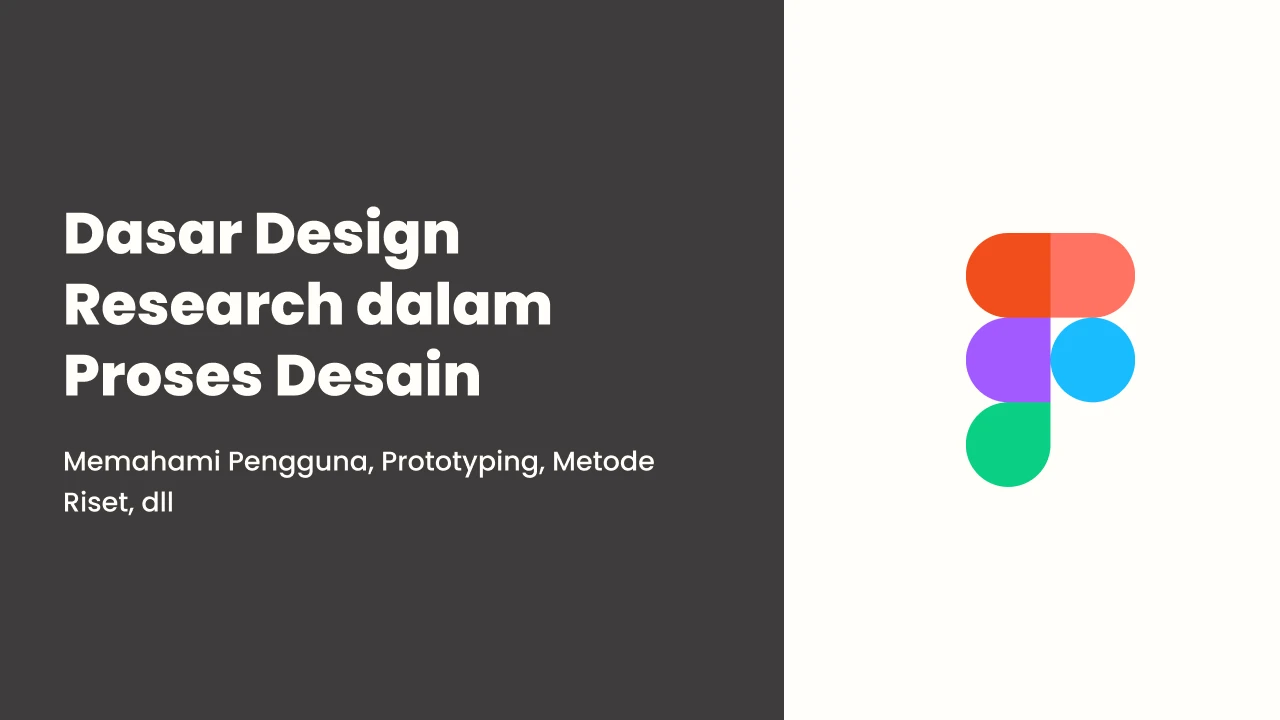 Dasar Design Research dalam Proses Desain

Memahami Pengguna, Prototyping, Metode Riset, dll